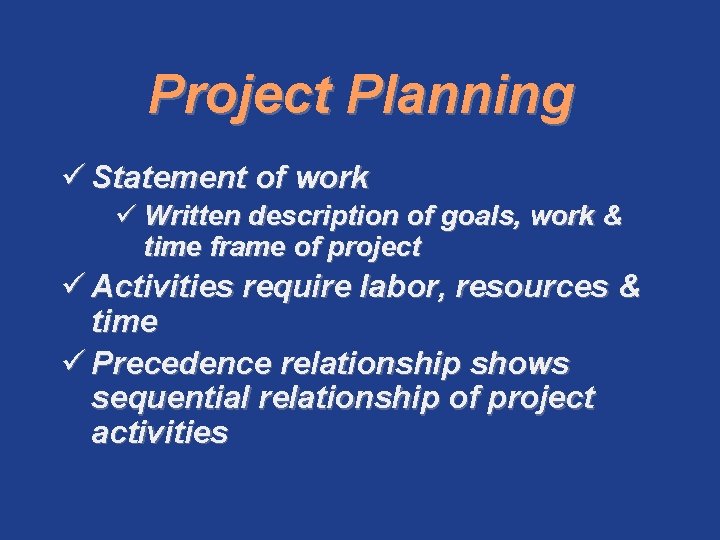 Project Planning

✓ Statement of work

✓ Written description of goals, work & time frame of project

✓ Activities require labor, resources & time

✓ Precedence relationship shows sequential relationship of project activities